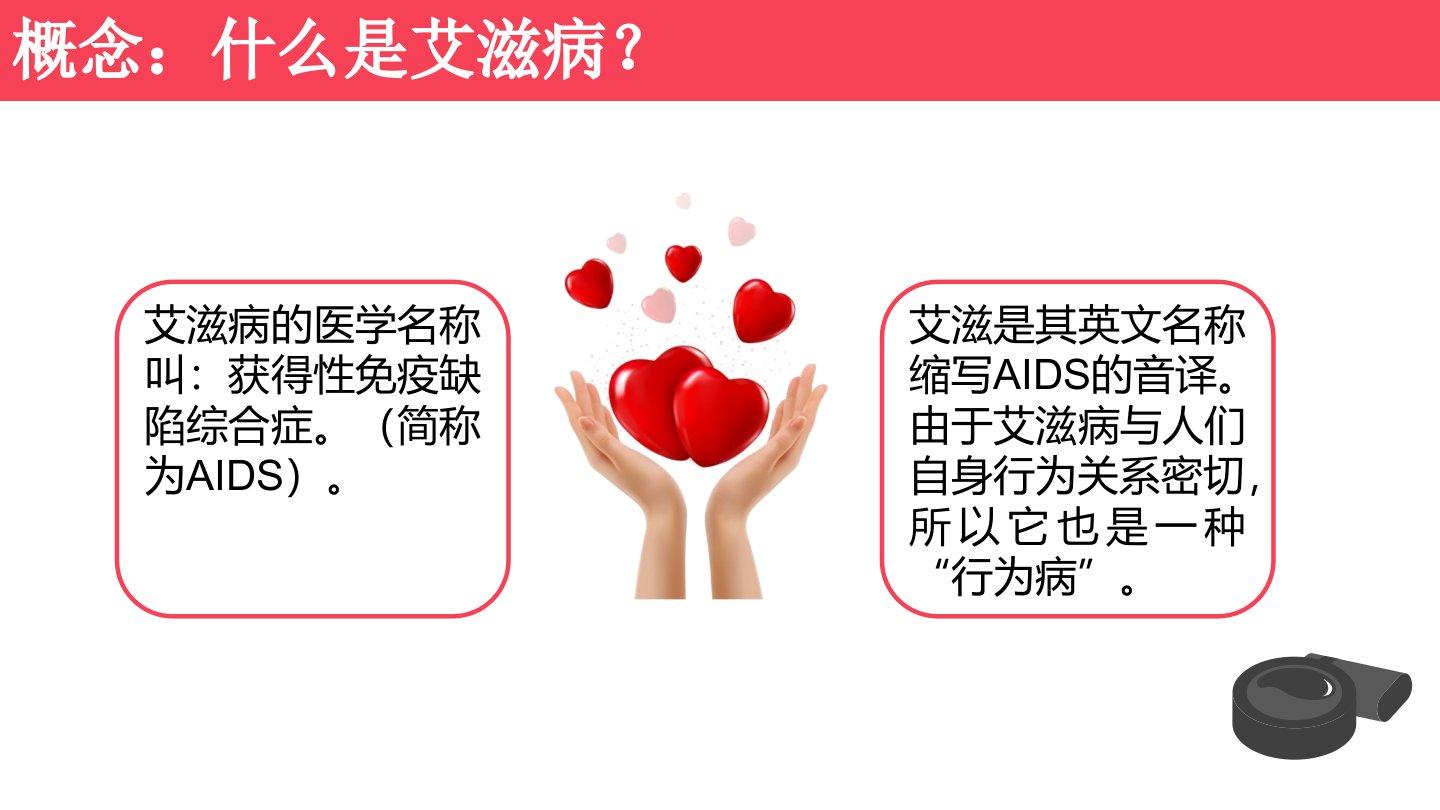 概念：什么是艾滋病？

艾滋病的医学名称叫：获得性免疫缺陷综合症。（简称为AIDS）。

艾滋是其英文名称缩写AIDS的音译。由于艾滋病与人们自身行为关系密切，所以它也是一种“行为病”。